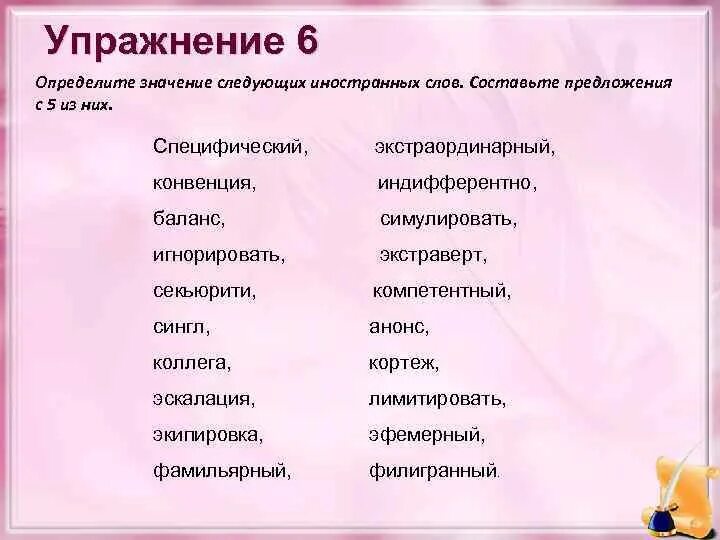 Упражнение 6

Определите значение следующих иностранных слов. Составьте предложения с 5 из них.

Специфический,
конвенция,
баланс,
игнорировать,
секьюрити,
сингл,
коллега,
эскалация,
экипировка,
фамильярный,

экстраординарный,
индифферентно,
симулировать,
экстраверт,
компетентный,
анонс,
кортеж,
лимитировать,
эфемерный,
филигранный.